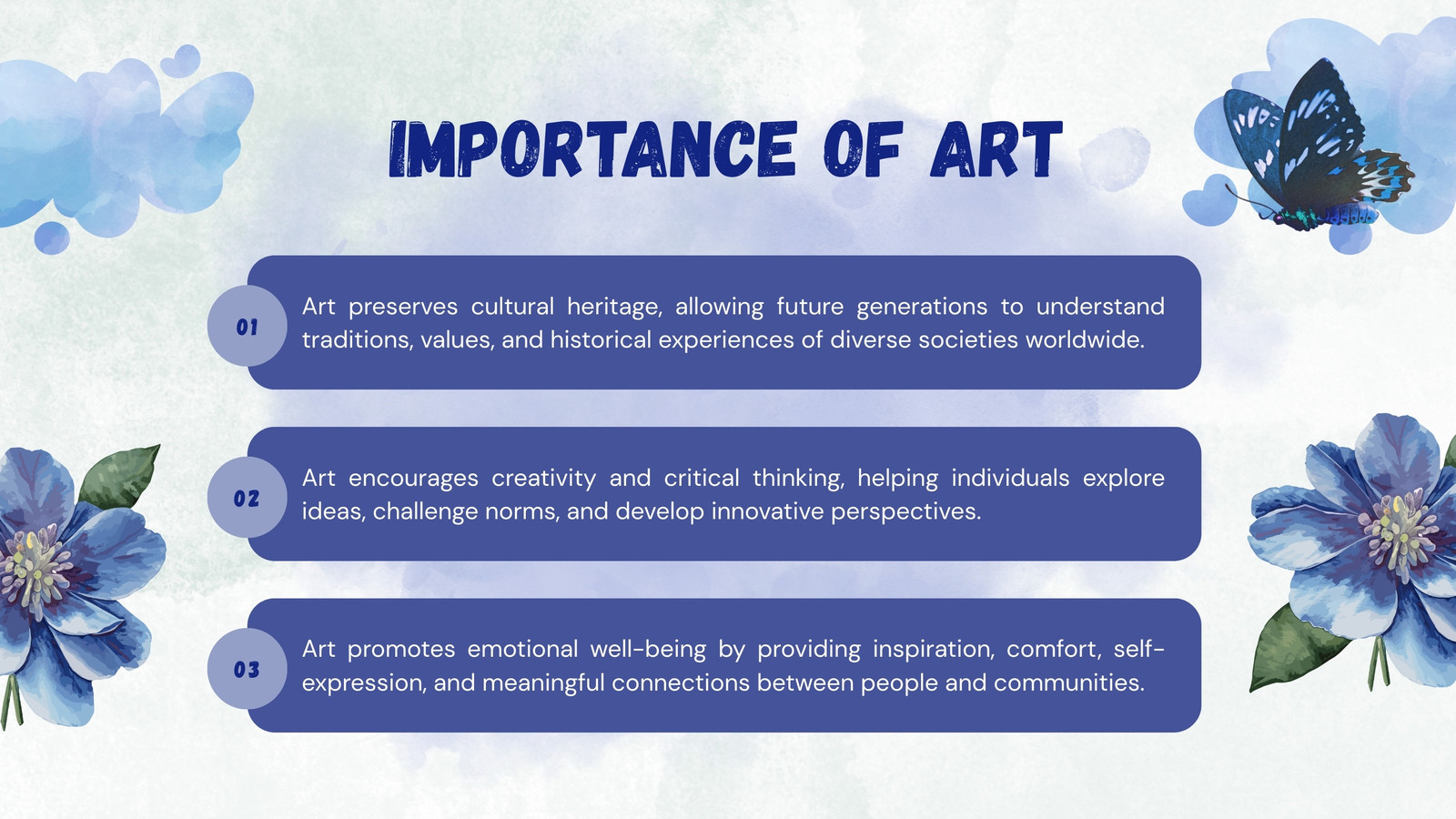 IMPORTANCE OF ART

01

Art preserves cultural heritage, allowing future generations to understand traditions, values, and historical experiences of diverse societies worldwide.

02

Art encourages creativity and critical thinking, helping individuals explore ideas, challenge norms, and develop innovative perspectives.

03

Art promotes emotional well-being by providing inspiration, comfort, self-expression, and meaningful connections between people and communities.